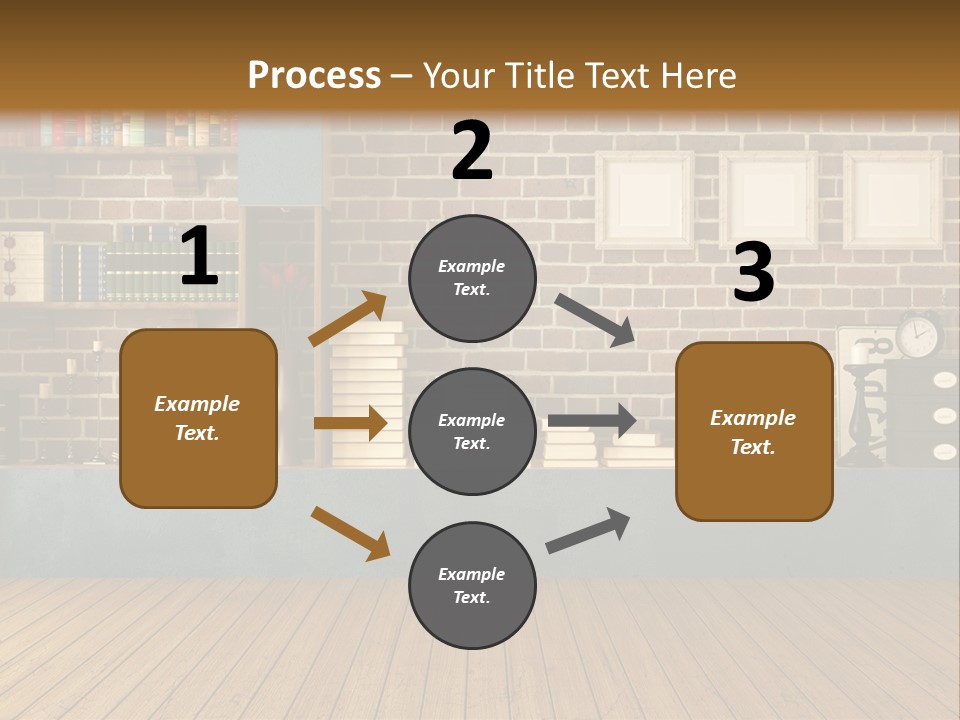 Process – Your Title Text Here

1

Example Text.

2

Example Text.

Example Text.

Example Text.

3

Example Text.